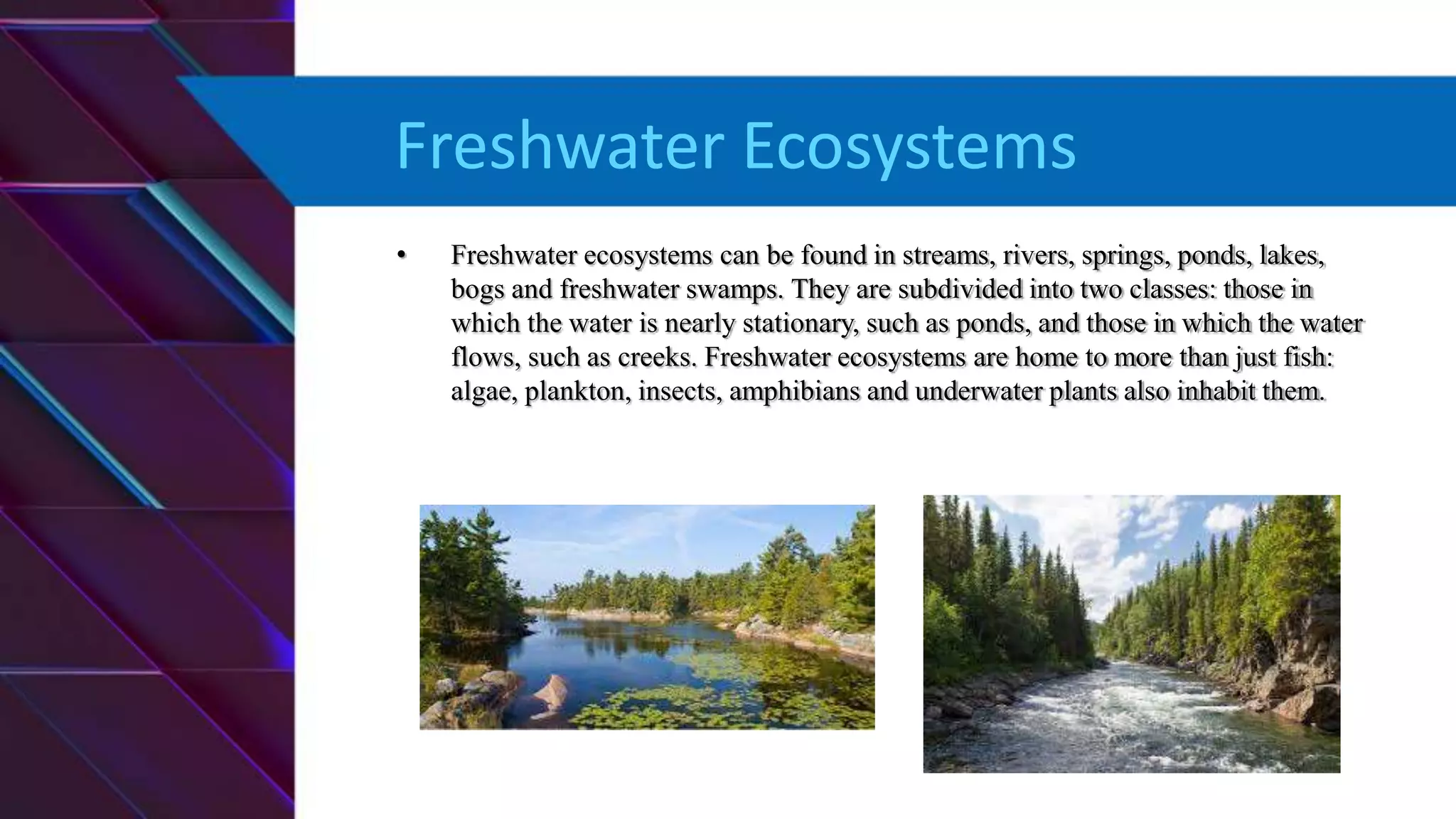 Freshwater Ecosystems

• Freshwater ecosystems can be found in streams, rivers, springs, ponds, lakes, bogs and freshwater swamps. They are subdivided into two classes: those in which the water is nearly stationary, such as ponds, and those in which the water flows, such as creeks. Freshwater ecosystems are home to more than just fish: algae, plankton, insects, amphibians and underwater plants also inhabit them.